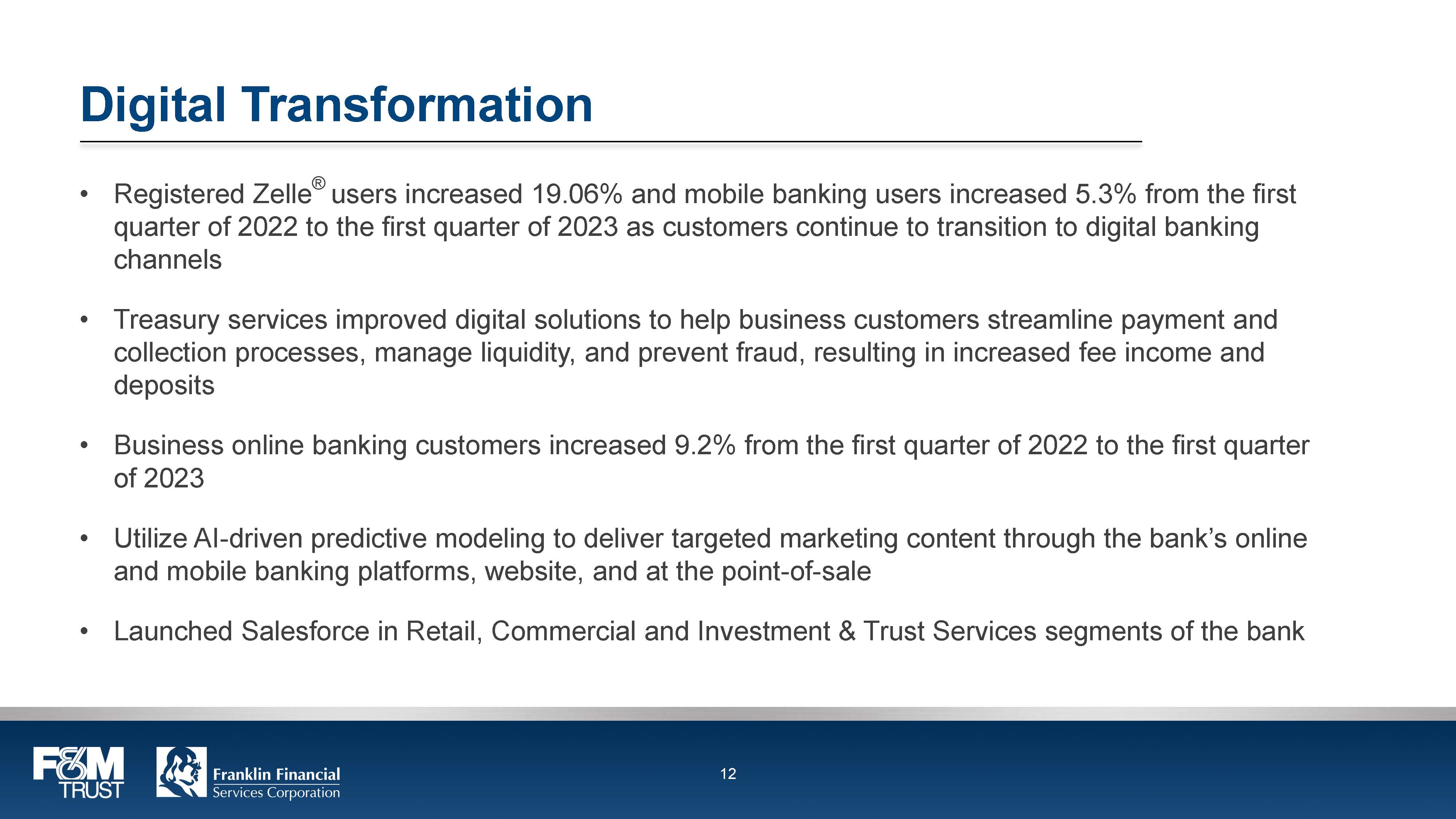 Digital Transformation

• Registered Zelle® users increased 19.06% and mobile banking users increased 5.3% from the first quarter of 2022 to the first quarter of 2023 as customers continue to transition to digital banking channels

• Treasury services improved digital solutions to help business customers streamline payment and collection processes, manage liquidity, and prevent fraud, resulting in increased fee income and deposits

• Business online banking customers increased 9.2% from the first quarter of 2022 to the first quarter of 2023

• Utilize AI-driven predictive modeling to deliver targeted marketing content through the bank's online and mobile banking platforms, website, and at the point-of-sale

• Launched Salesforce in Retail, Commercial and Investment & Trust Services segments of the bank

F&M TRUST

Franklin Financial Services Corporation

12